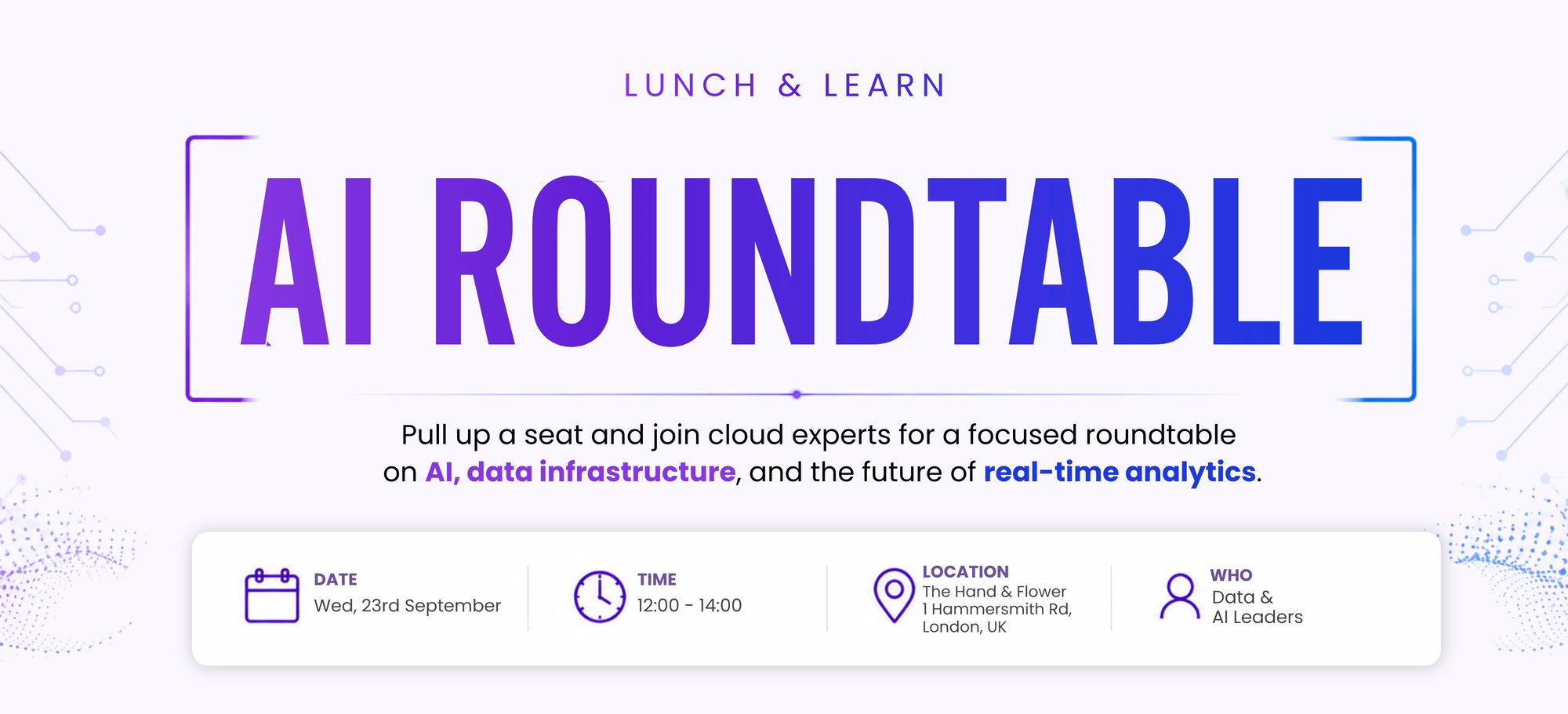 LUNCH & LEARN

AI ROUNDTABLE

Pull up a seat and join cloud experts for a focused roundtable on AI, data infrastructure, and the future of real-time analytics.

DATE
Wed, 23rd September

TIME
12:00 - 14:00

LOCATION
The Hand & Flower
1 Hammersmith Rd,
London, UK

WHO
Data &
AI Leaders